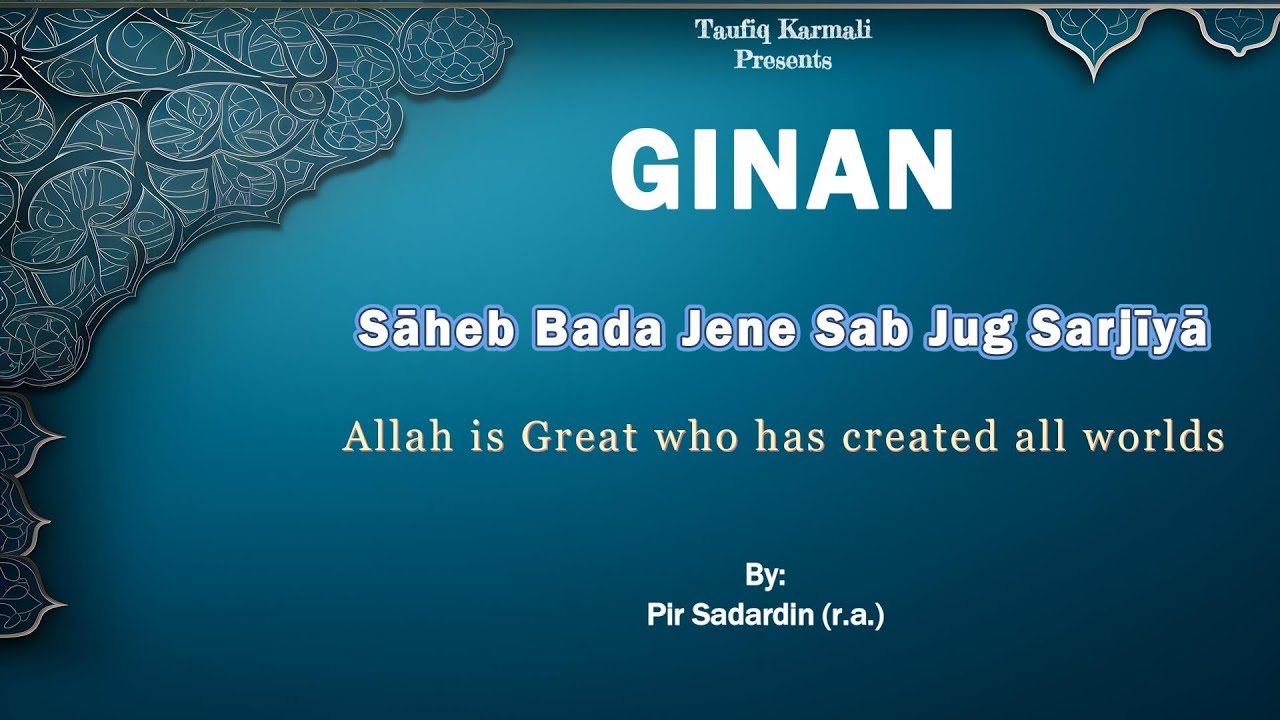 Taufiq Karmali
Presents

GINAN

Sāheb Bada Jene Sab Jug Sarjīyā

Allah is Great who has created all worlds

By:
Pir Sadardin (r.a.)